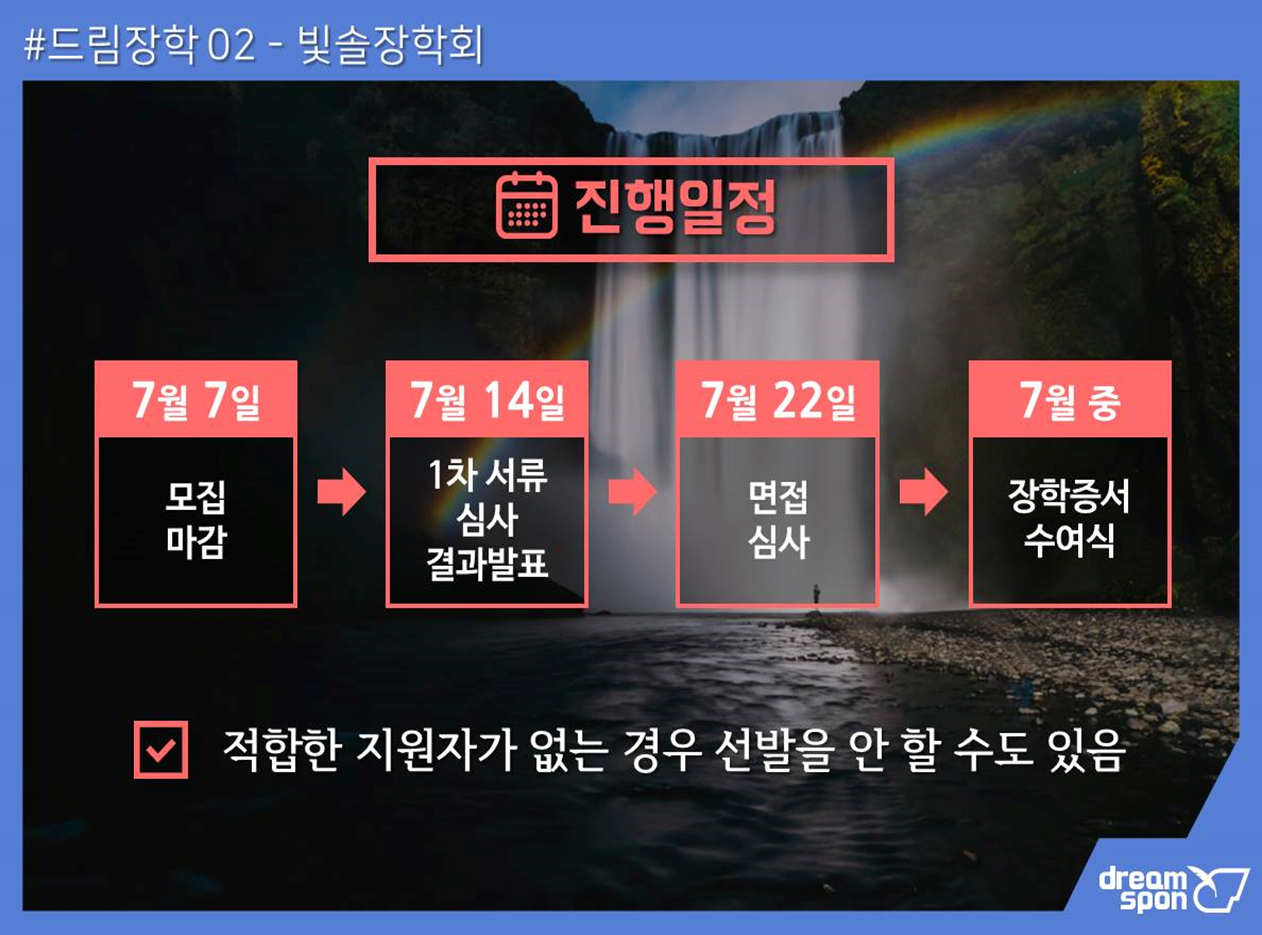 #드림장학 02 - 빛솔장학회

진행일정

7월 7일
모집
마감

7월 14일
1차 서류
심사
결과발표

7월 22일
면접
심사

7월 중
장학증서
수여식

적합한 지원자가 없는 경우 선발을 안 할 수도 있음

dream
spon